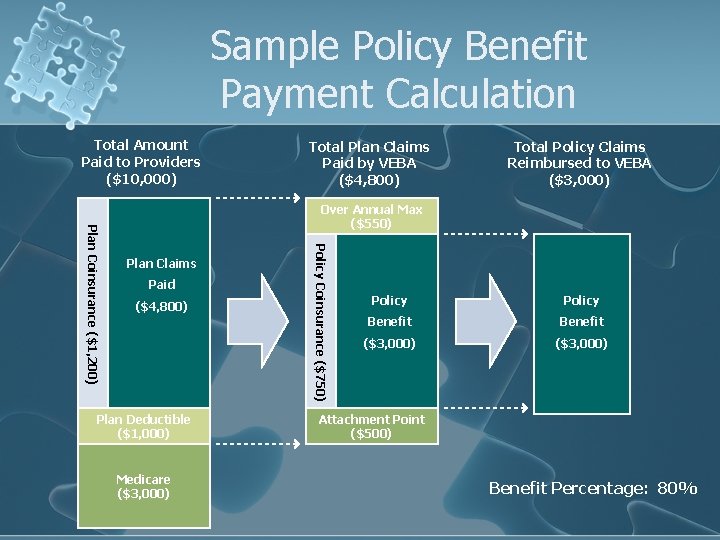 Sample Policy Benefit Payment Calculation

Total Amount Paid to Providers ($10,000)

Plan Coinsurance ($1,200)

Plan Claims Paid ($4,800)

Plan Deductible ($1,000)

Medicare ($3,000)

Total Plan Claims Paid by VEBA ($4,800)

Over Annual Max ($550)

Policy Coinsurance ($750)

Policy Benefit ($3,000)

Attachment Point ($500)

Total Policy Claims Reimbursed to VEBA ($3,000)

Policy Benefit ($3,000)

Benefit Percentage: 80%